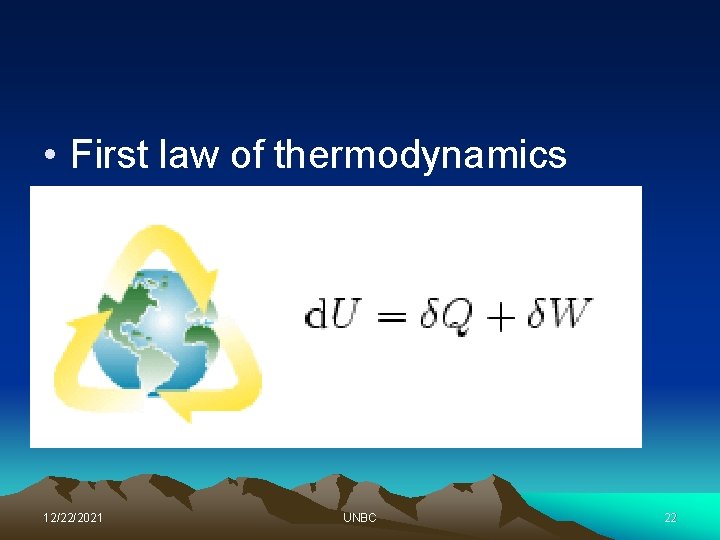 • First law of thermodynamics

$\mathrm{d}U = \delta Q + \delta W$

12/22/2021

UNBC

22